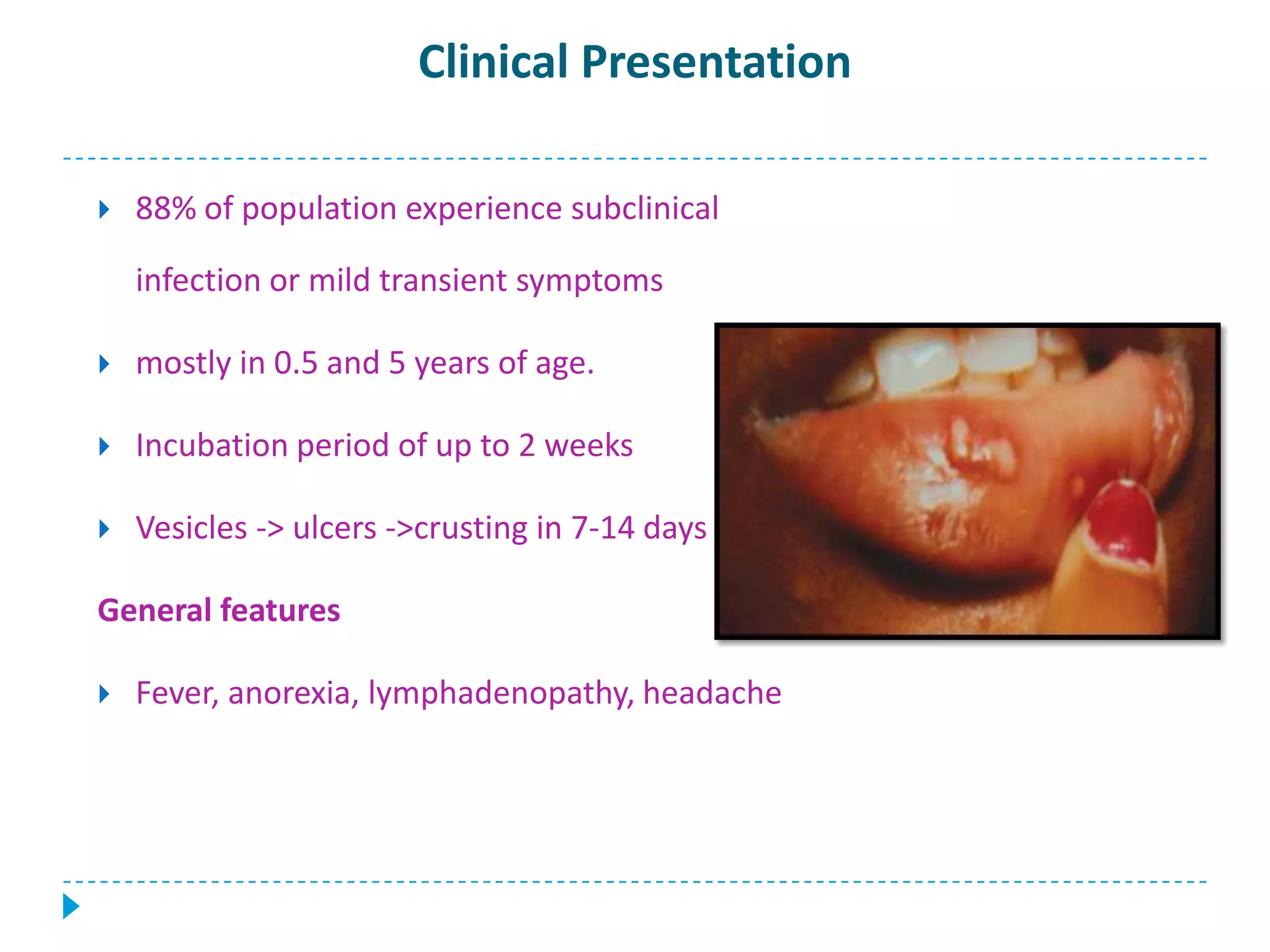 Clinical Presentation

88% of population experience subclinical infection or mild transient symptoms

mostly in 0.5 and 5 years of age.

Incubation period of up to 2 weeks

Vesicles -> ulcers ->crusting in 7-14 days

General features

Fever, anorexia, lymphadenopathy, headache